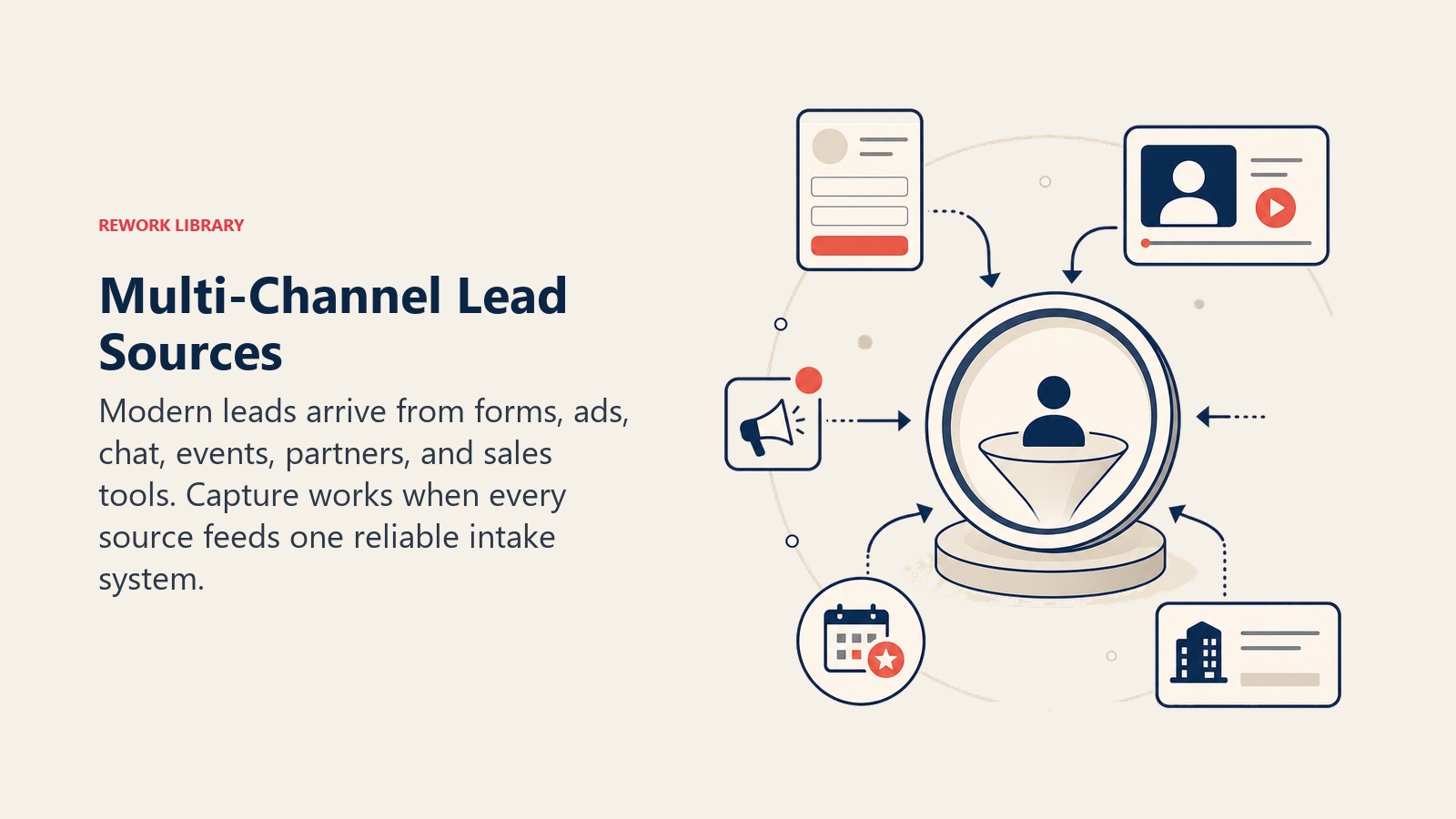 REWORK LIBRARY

Multi-Channel Lead Sources

Modern leads arrive from forms, ads, chat, events, partners, and sales tools. Capture works when every source feeds one reliable intake system.